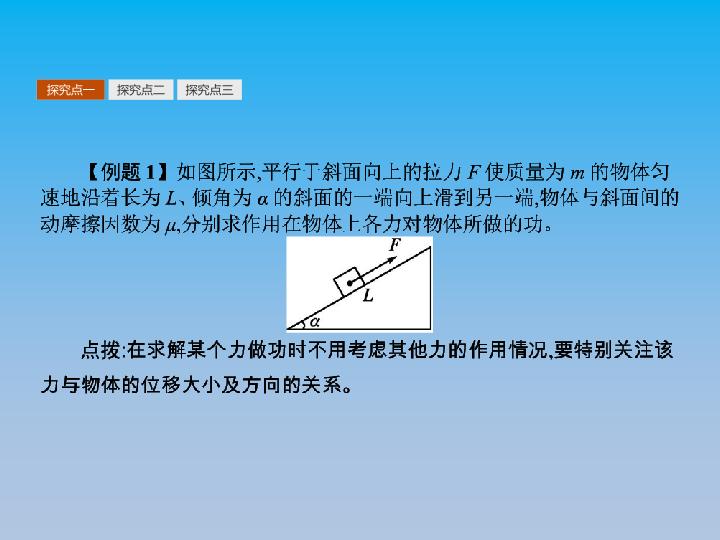 探究点一 探究点二 探究点三

【例题 1】如图所示,平行于斜面向上的拉力 $F$ 使质量为 $m$ 的物体匀速地沿着长为 $L$、倾角为 $\alpha$ 的斜面的一端向上滑到另一端,物体与斜面间的动摩擦因数为 $\mu$,分别求作用在物体上各力对物体所做的功。

$F$
$L$
$\alpha$

点拨:在求解某个力做功时不用考虑其他力的作用情况,要特别关注该力与物体的位移大小及方向的关系。